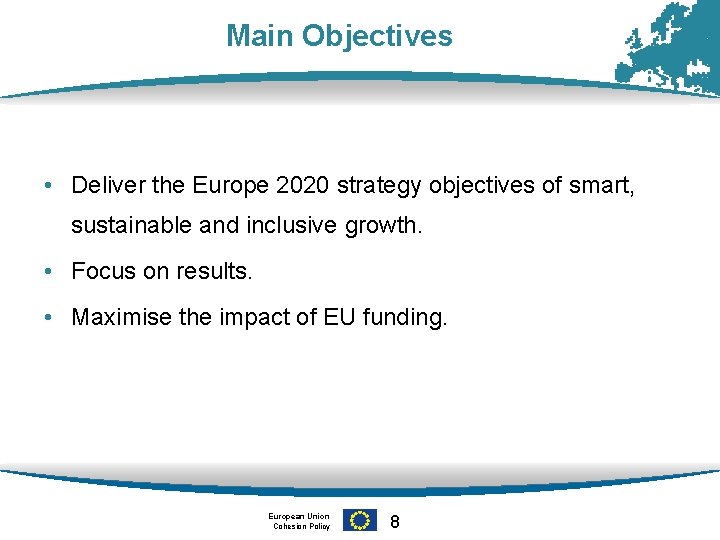 Main Objectives

• Deliver the Europe 2020 strategy objectives of smart, sustainable and inclusive growth.

• Focus on results.

• Maximise the impact of EU funding.

European Union
Cohesion Policy

8